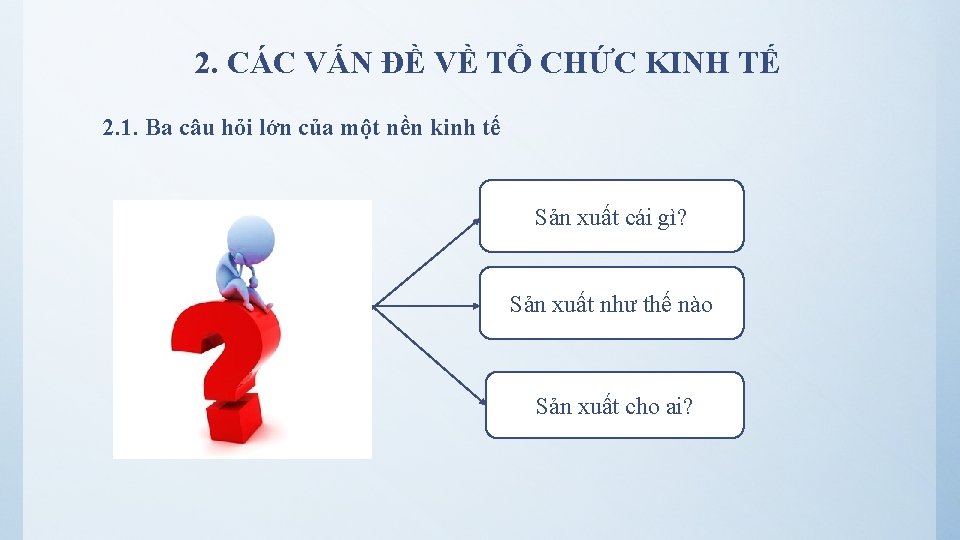 2. CÁC VẤN ĐỀ VỀ TỔ CHỨC KINH TẾ

2.1. Ba câu hỏi lớn của một nền kinh tế

Sản xuất cái gì?

Sản xuất như thế nào

Sản xuất cho ai?